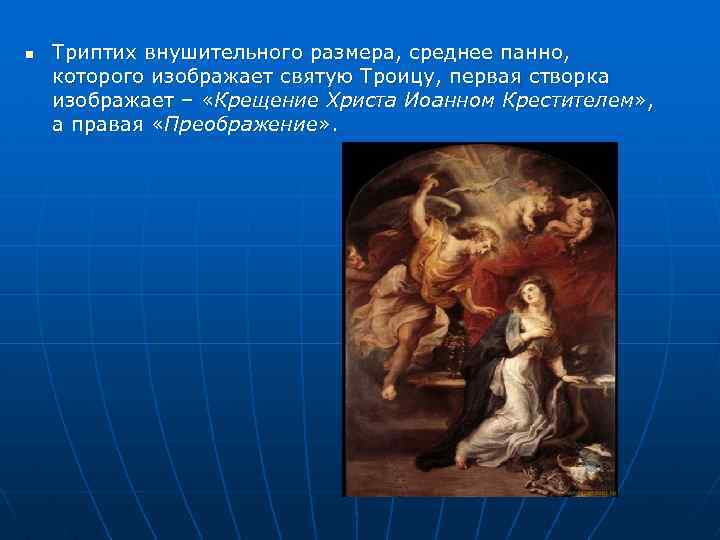 ▪ Триптих внушительного размера, среднее панно, которого изображает святую Троицу, первая створка изображает – «Крещение Христа Иоанном Крестителем», а правая «Преображение».